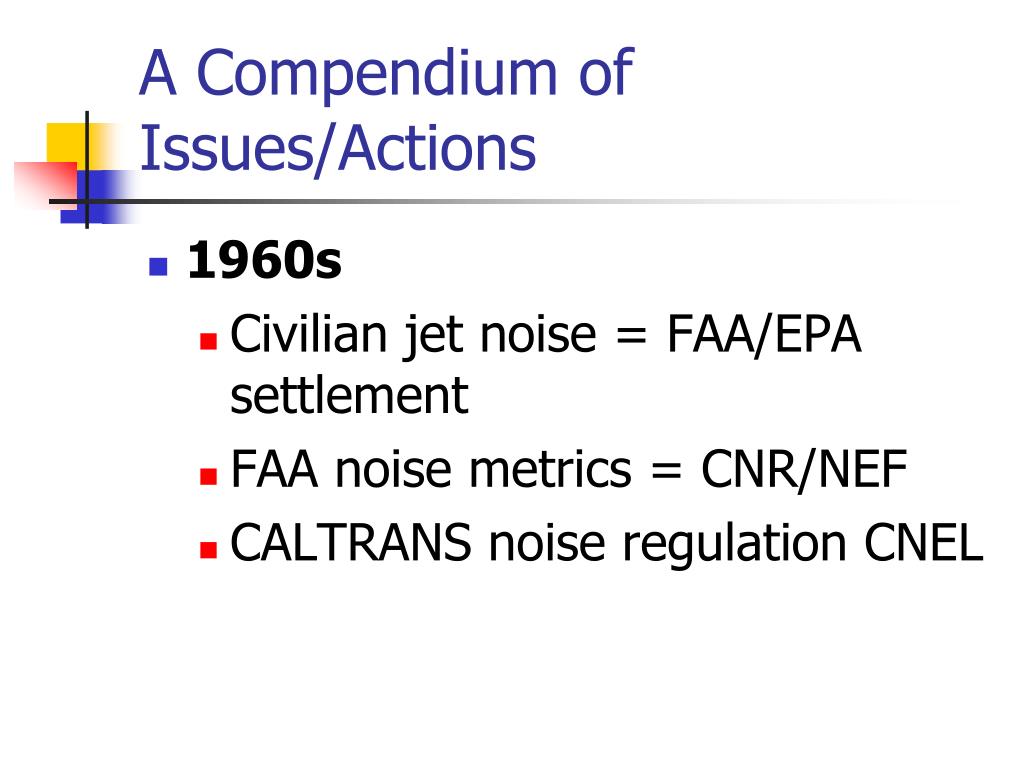 A Compendium of Issues/Actions

1960s

Civilian jet noise = FAA/EPA settlement

FAA noise metrics = CNR/NEF

CALTRANS noise regulation CNEL